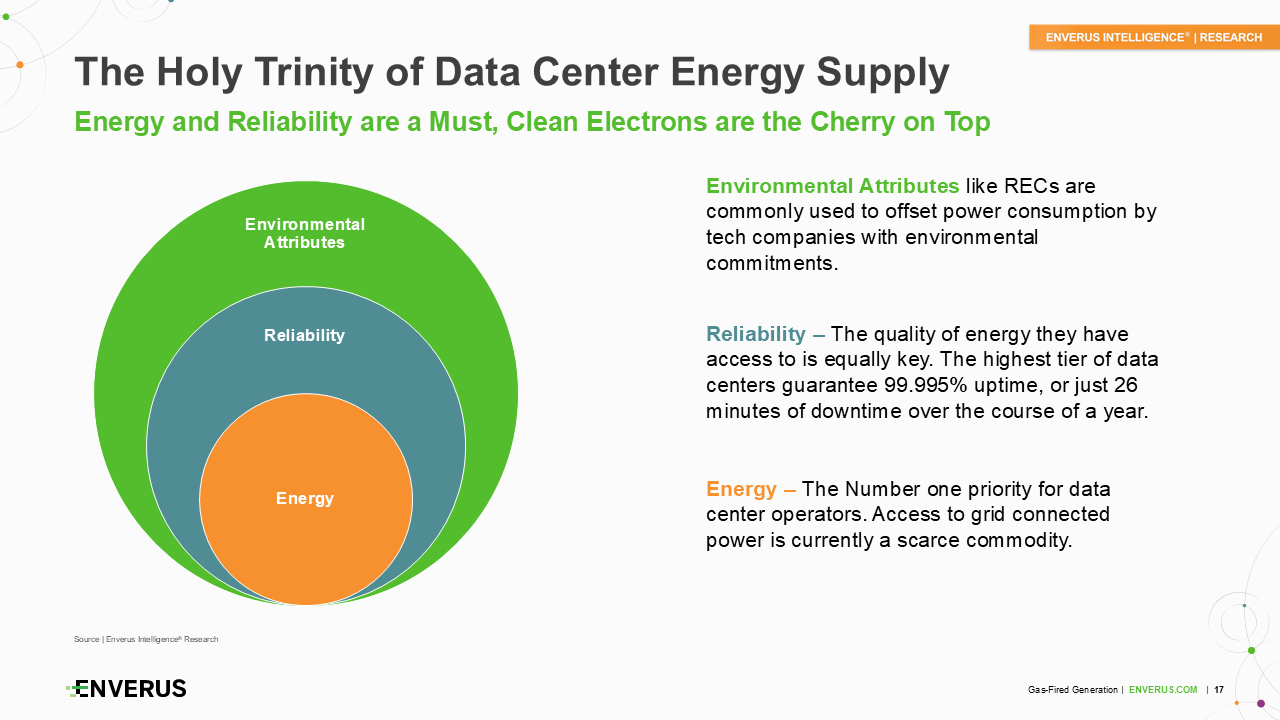 ENVERUS INTELLIGENCE® | RESEARCH

The Holy Trinity of Data Center Energy Supply

Energy and Reliability are a Must, Clean Electrons are the Cherry on Top

Environmental Attributes

Reliability

Energy

Environmental Attributes like RECs are commonly used to offset power consumption by tech companies with environmental commitments.

Reliability – The quality of energy they have access to is equally key. The highest tier of data centers guarantee 99.995% uptime, or just 26 minutes of downtime over the course of a year.

Energy – The Number one priority for data center operators. Access to grid connected power is currently a scarce commodity.

Source | Enverus Intelligence® Research

ENVERUS

Gas-Fired Generation | ENVERUS.COM | 17